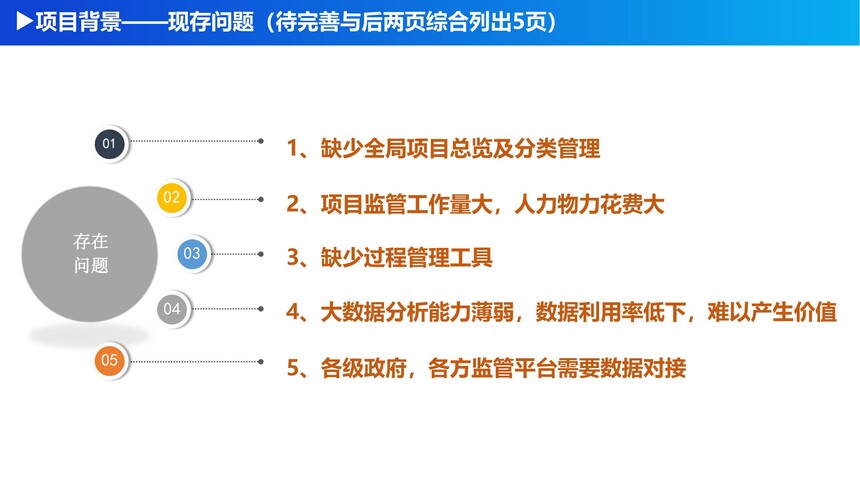 ▶项目背景——现存问题（待完善与后两页综合列出5页）

存在问题

01
1、缺少全局项目总览及分类管理

02
2、项目监管工作量大，人力物力花费大

03
3、缺少过程管理工具

04
4、大数据分析能力薄弱，数据利用率低下，难以产生价值

05
5、各级政府，各方监管平台需要数据对接